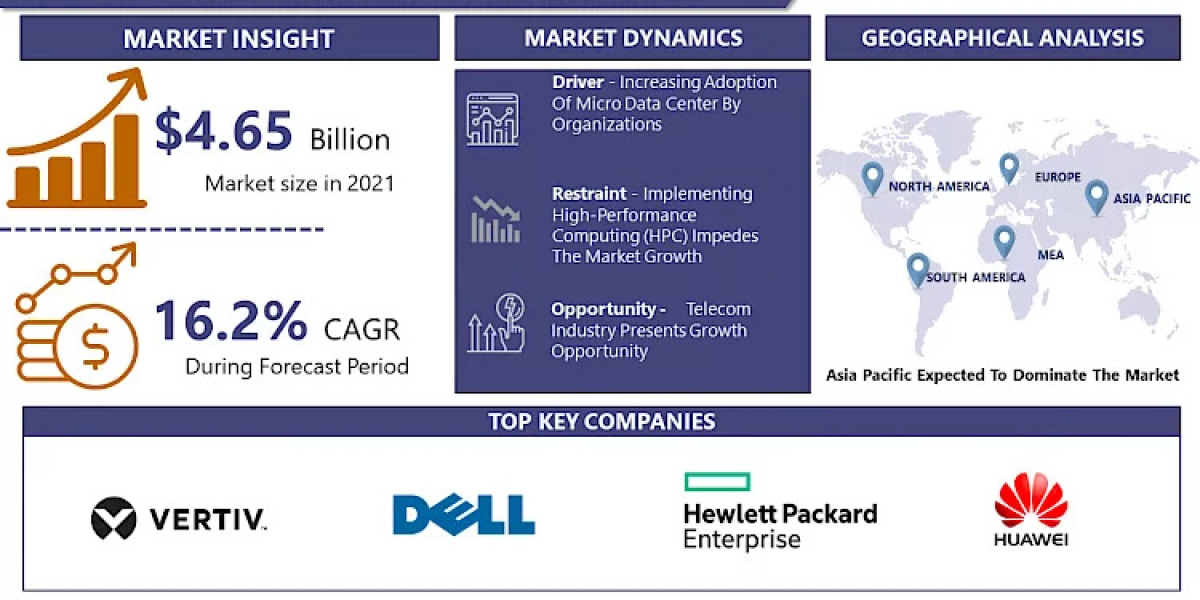 MARKET INSIGHT

$4.65 Billion

Market size in 2021

16.2% CAGR

During Forecast Period

MARKET DYNAMICS

Driver - Increasing Adoption Of Micro Data Center By Organizations

Restraint - Implementing High-Performance Computing (HPC) Impedes The Market Growth

Opportunity - Telecom Industry Presents Growth Opportunity

GEOGRAPHICAL ANALYSIS

NORTH AMERICA

EUROPE

ASIA PACIFIC

MEA

SOUTH AMERICA

Asia Pacific Expected To Dominate The Market

TOP KEY COMPANIES

VERTIV.

DELL

Hewlett Packard Enterprise

HUAWEI